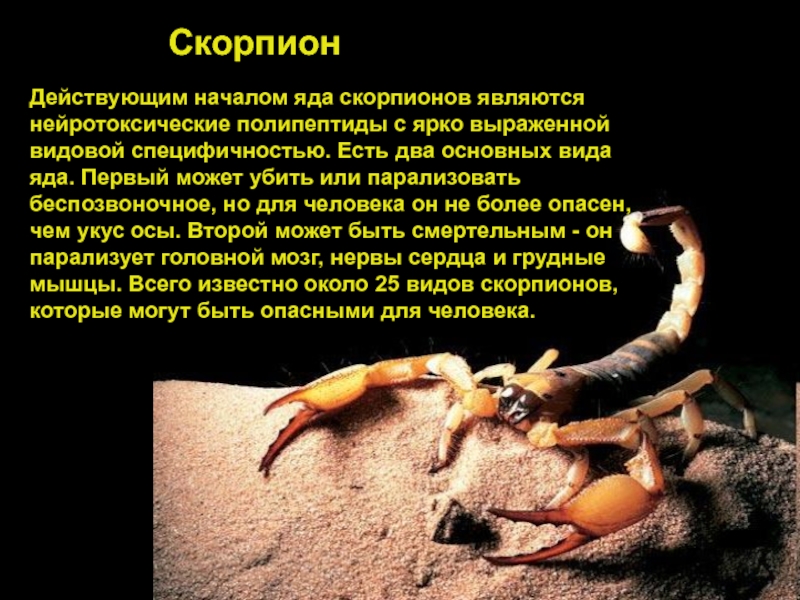 Скорпион

Действующим началом яда скорпионов являются нейротоксические полипептиды с ярко выраженной видовой специфичностью. Есть два основных вида яда. Первый может убить или парализовать беспозвоночное, но для человека он не более опасен, чем укус осы. Второй может быть смертельным - он парализует головной мозг, нервы сердца и грудные мышцы. Всего известно около 25 видов скорпионов, которые могут быть опасными для человека.